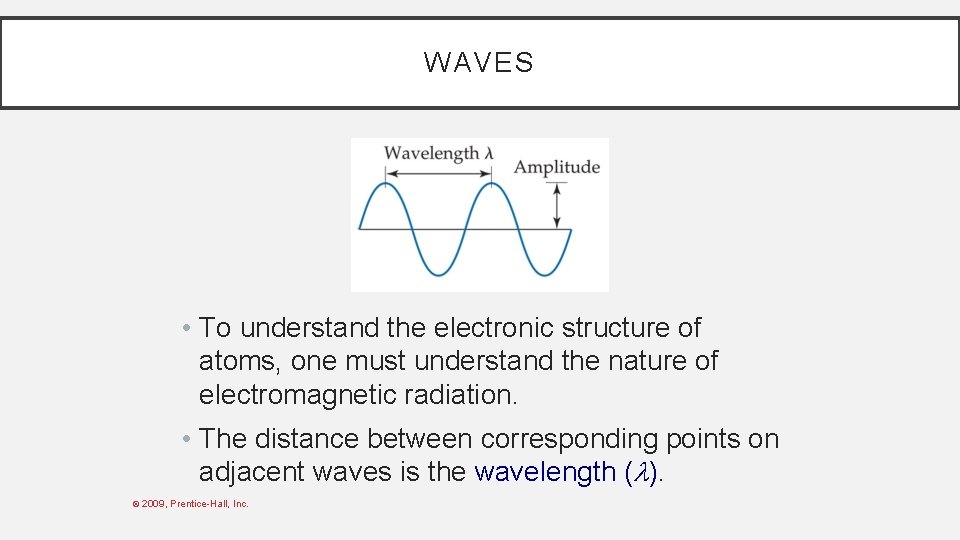 WAVES

Wavelength $\lambda$

Amplitude

• To understand the electronic structure of atoms, one must understand the nature of electromagnetic radiation.

• The distance between corresponding points on adjacent waves is the wavelength ($\lambda$).

© 2009, Prentice-Hall, Inc.